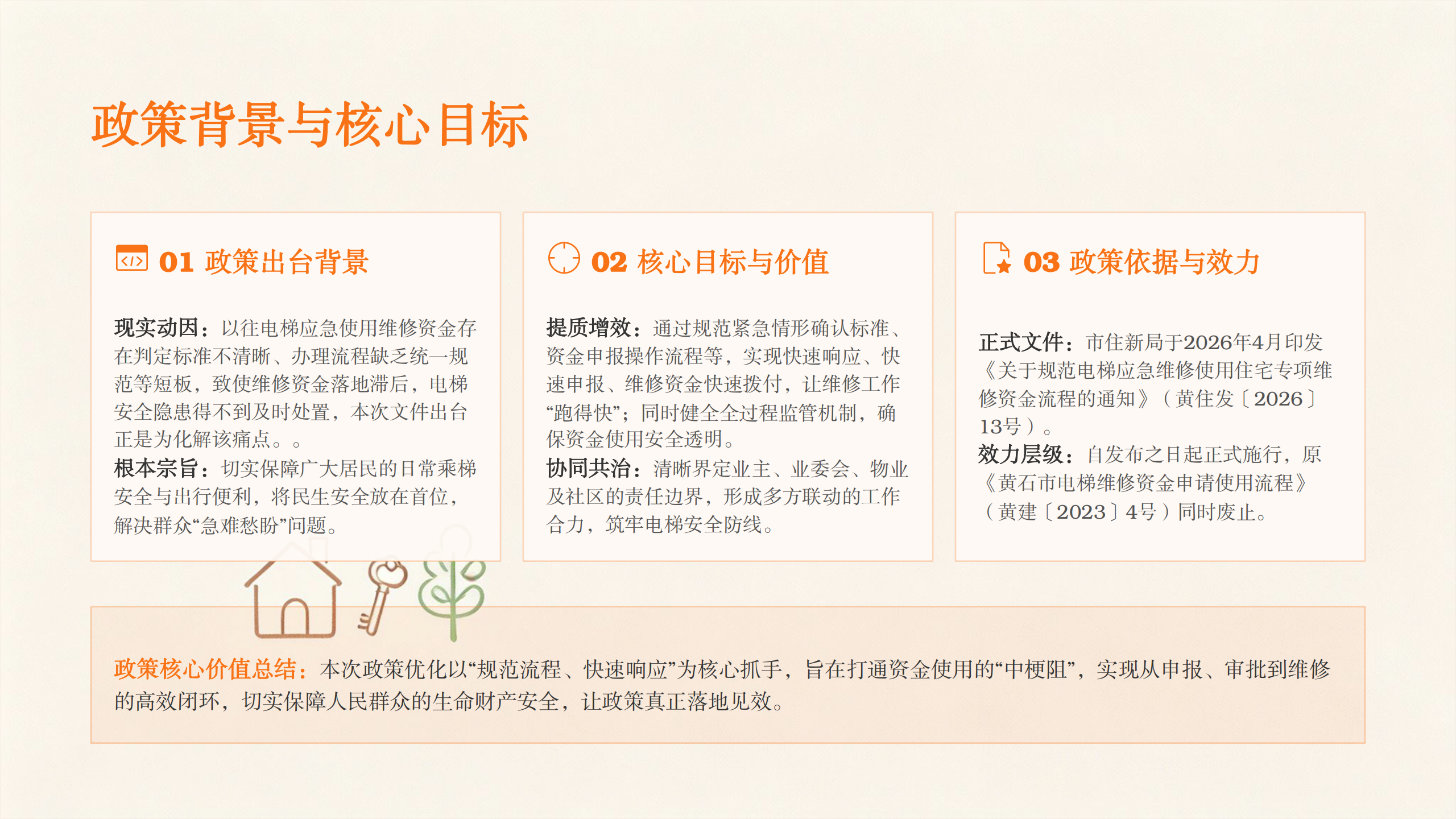 政策背景与核心目标

01 政策出台背景

现实动因：以往电梯应急使用维修资金存在判定标准不清晰、办理流程缺乏统一规范等短板，致使维修资金落地滞后，电梯安全隐患得不到及时处置，本次文件出台正是为化解该痛点。。
根本宗旨：切实保障广大居民的日常乘梯安全与出行便利，将民生安全放在首位，解决群众“急难愁盼”问题。

02 核心目标与价值

提质增效：通过规范紧急情形确认标准、资金申报操作流程等，实现快速响应、快速申报、维修资金快速拨付，让维修工作“跑得快”；同时健全全过程监管机制，确保资金使用安全透明。
协同共治：清晰界定业主、业委会、物业及社区的责任边界，形成多方联动的工作合力，筑牢电梯安全防线。

03 政策依据与效力

正式文件：市住新局于2026年4月印发《关于规范电梯应急维修使用住宅专项维修资金流程的通知》（黄住发〔2026〕13号）。
效力层级：自发布之日起正式施行，原《黄石市电梯维修资金申请使用流程》（黄建〔2023〕4号）同时废止。

政策核心价值总结：本次政策优化以“规范流程、快速响应”为核心抓手，旨在打通资金使用的“中梗阻”，实现从申报、审批到维修的高效闭环，切实保障人民群众的生命财产安全，让政策真正落地见效。